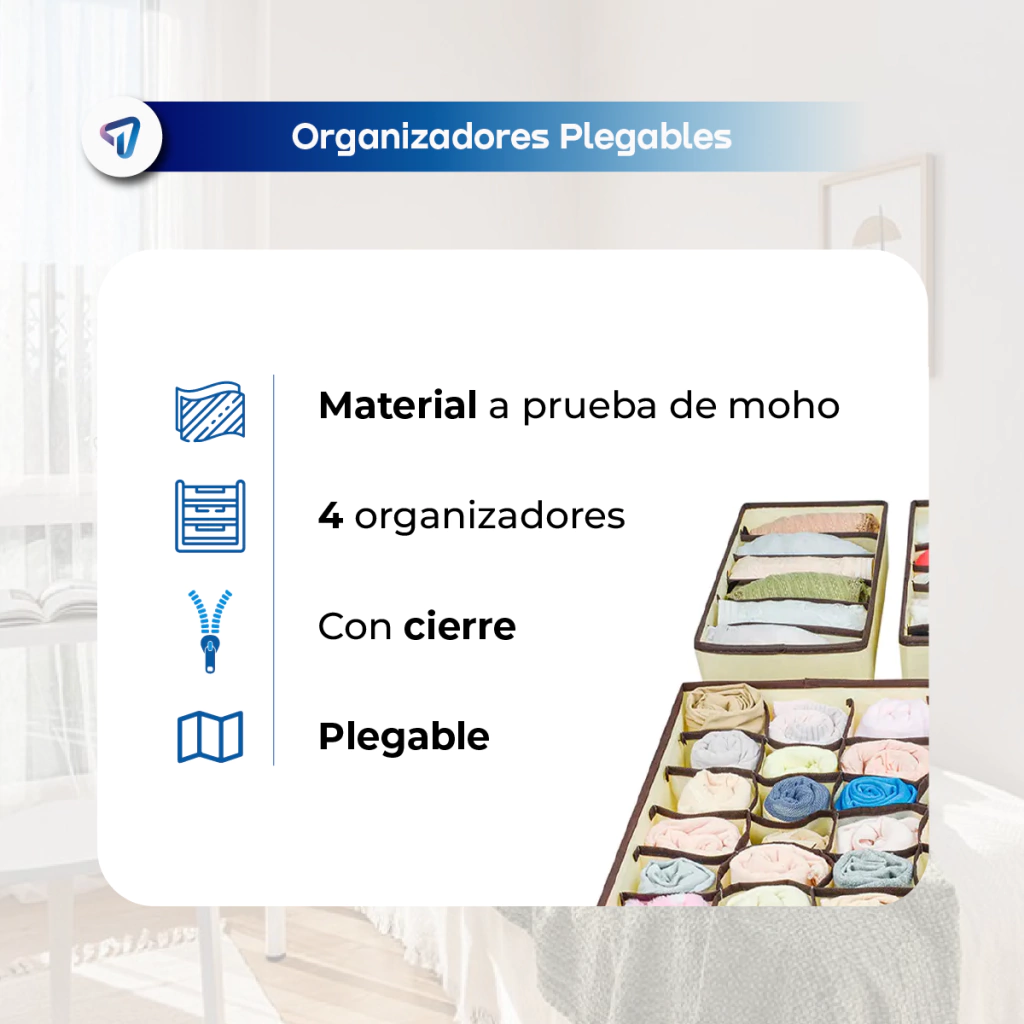 Organizadores Plegables

Material a prueba de moho

4 organizadores

Con cierre

Plegable